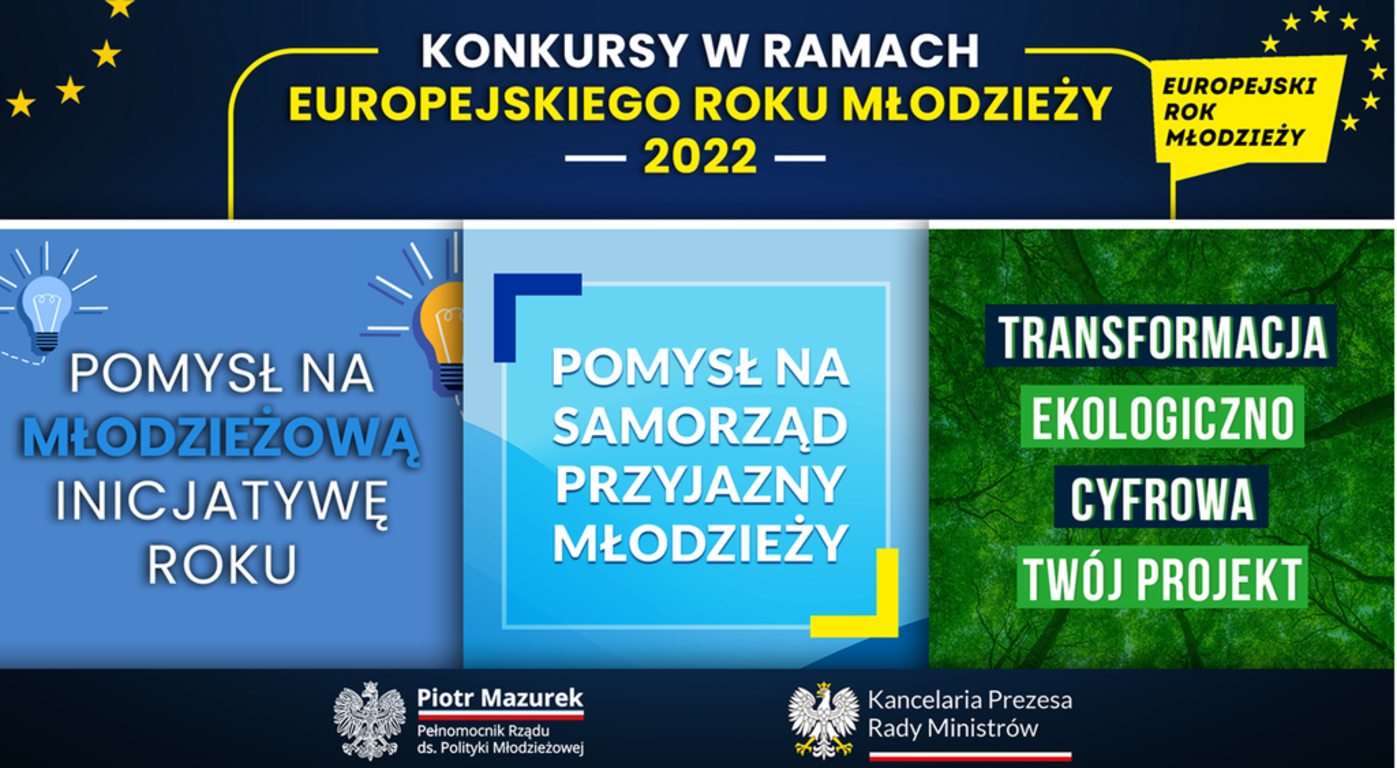 KONKURSY W RAMACH
EUROPEJSKIEGO ROKU MŁODZIEŻY
— 2022 —

EUROPEJSKI ROK MŁODZIEŻY

POMYSŁ NA MŁODZIEŻOWĄ INICJATYWĘ ROKU

POMYSŁ NA SAMORZĄD PRZYJAZNY MŁODZIEŻY

TRANSFORMACJA
EKOLOGICZNO
CYFROWA
TWÓJ PROJEKT

Piotr Mazurek
Pełnomocnik Rządu ds. Polityki Młodzieżowej

Kancelaria Prezesa Rady Ministrów